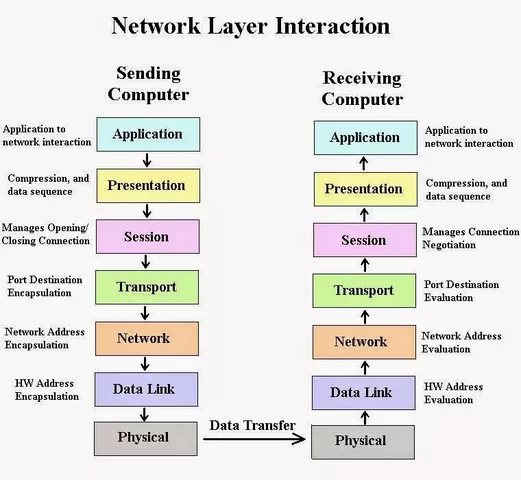 Network Layer Interaction

Sending Computer

Application to network interaction
Application

Compression, and data sequence
Presentation

Manages Opening/ Closing Connection
Session

Port Destination Encapsulation
Transport

Network Address Encapsulation
Network

HW Address Encapsulation
Data Link

Physical

Data Transfer

Receiving Computer

Application
Application to network interaction

Presentation
Compression, and data sequence

Session
Manages Connection Negotiation

Transport
Port Destination Evaluation

Network
Network Address Evaluation

Data Link
HW Address Evaluation

Physical